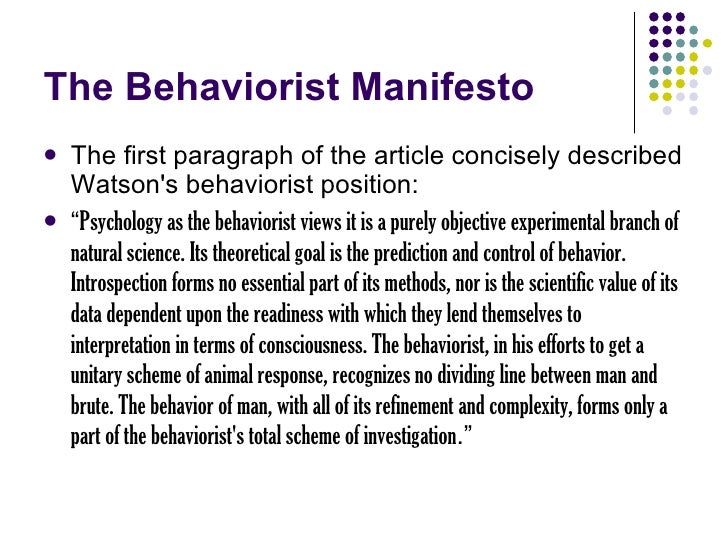 The Behaviorist Manifesto

- The first paragraph of the article concisely described Watson's behaviorist position:
- “Psychology as the behaviorist views it is a purely objective experimental branch of natural science. Its theoretical goal is the prediction and control of behavior. Introspection forms no essential part of its methods, nor is the scientific value of its data dependent upon the readiness with which they lend themselves to interpretation in terms of consciousness. The behaviorist, in his efforts to get a unitary scheme of animal response, recognizes no dividing line between man and brute. The behavior of man, with all of its refinement and complexity, forms only a part of the behaviorist's total scheme of investigation.”